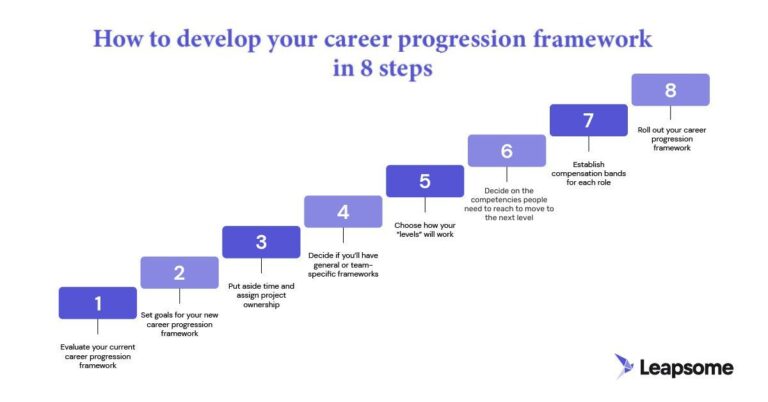 How to develop your career progression framework in 8 steps

1
Evaluate your current career progression framework

2
Set goals for your new career progression framework

3
Put aside time and assign project ownership

4
Decide if you'll have general or team-specific frameworks

5
Choose how your "levels" will work

6
Decide on the competencies people need to reach to move to the next level

7
Establish compensation bands for each role

8
Roll out your career progression framework

Leapsome